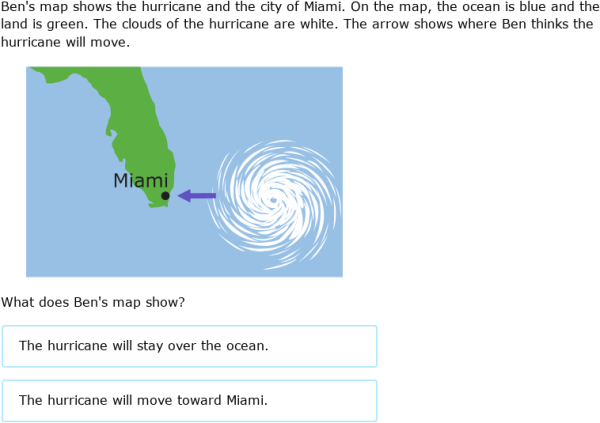 Ben's map shows the hurricane and the city of Miami. On the map, the ocean is blue and the land is green. The clouds of the hurricane are white. The arrow shows where Ben thinks the hurricane will move.

Miami

What does Ben's map show?

The hurricane will stay over the ocean.

The hurricane will move toward Miami.